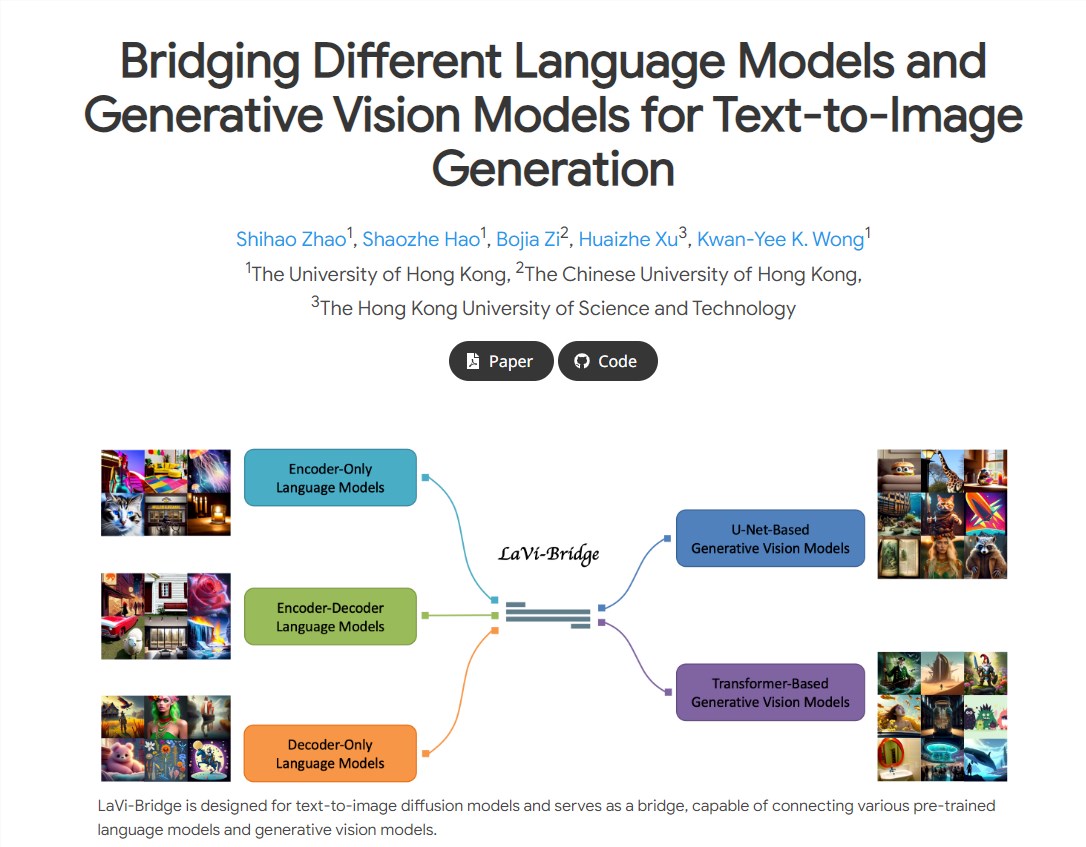 Bridging Different Language Models and Generative Vision Models for Text-to-Image Generation

Shihao Zhao$^1$, Shaozhe Hao$^1$, Bojia Zi$^2$, Huaizhe Xu$^3$, Kwan-Yee K. Wong$^1$

$^1$The University of Hong Kong, $^2$The Chinese University of Hong Kong,

$^3$The Hong Kong University of Science and Technology

Paper Code

Encoder-Only Language Models

Encoder-Decoder Language Models

Decoder-Only Language Models

LaVi-Bridge

U-Net-Based Generative Vision Models

Transformer-Based Generative Vision Models

LaVi-Bridge is designed for text-to-image diffusion models and serves as a bridge, capable of connecting various pre-trained language models and generative vision models.